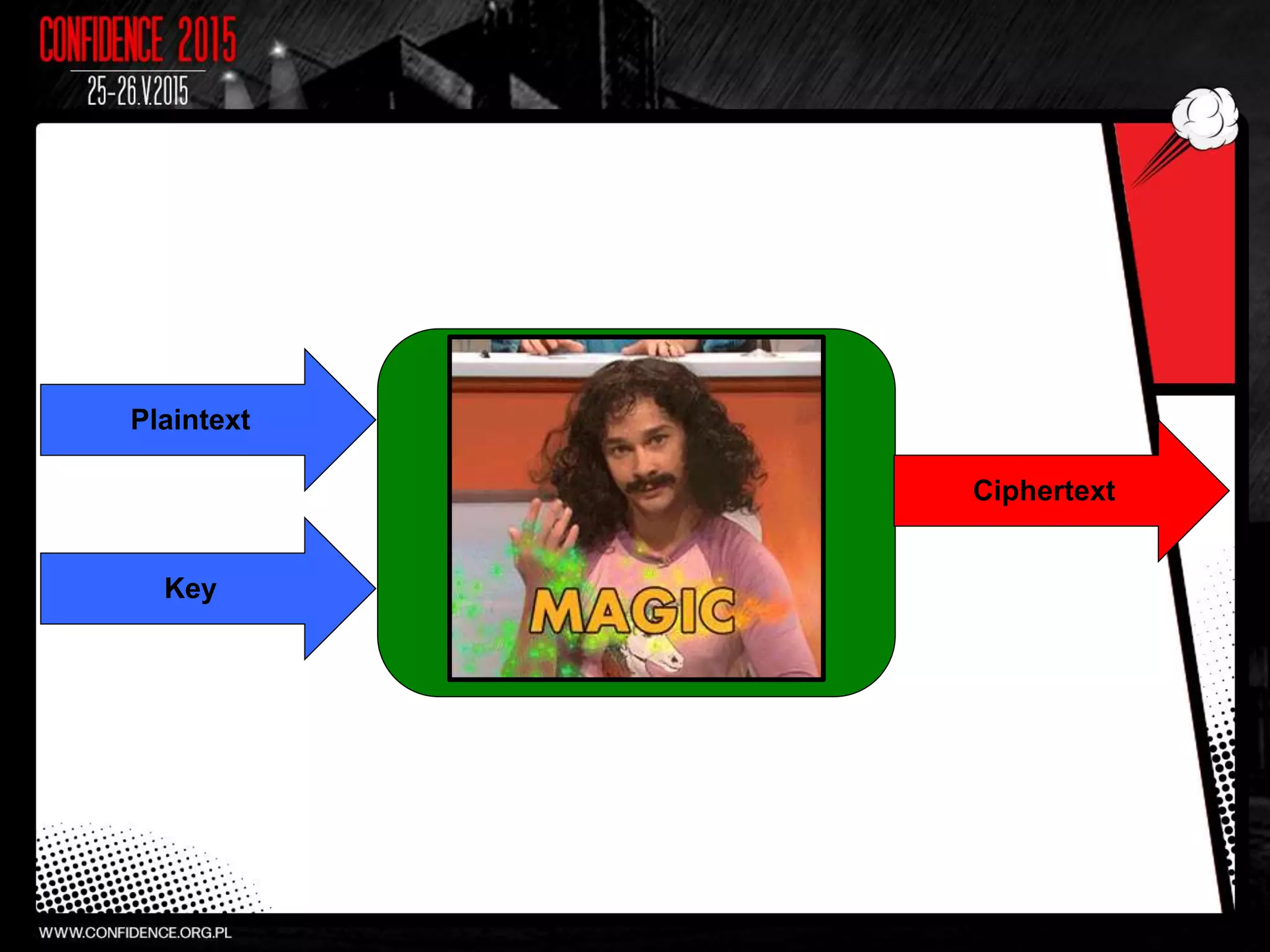 CONFIDENCE 2015
25-26.V.2015

Plaintext

Key

MAGIC

Ciphertext

WWW.CONFIDENCE.ORG.PL